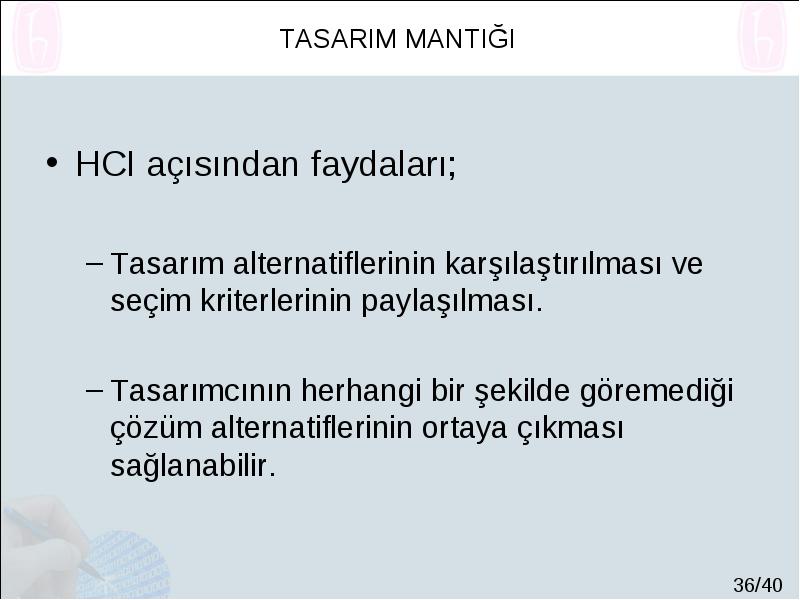 TASARIM MANTIĞI

• HCI açısından faydaları;

– Tasarım alternatiflerinin karşılaştırılması ve seçim kriterlerinin paylaşılması.

– Tasarımcının herhangi bir şekilde göremediği çözüm alternatiflerinin ortaya çıkması sağlanabilir.

36/40